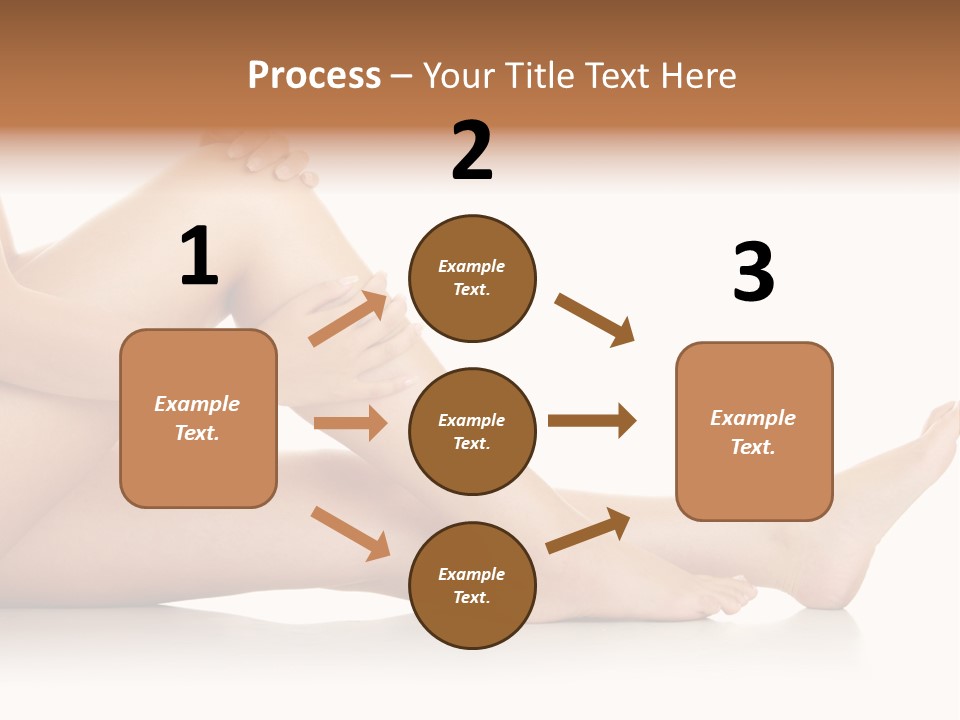 Process – Your Title Text Here

1

Example Text.

2

Example Text.

Example Text.

Example Text.

3

Example Text.